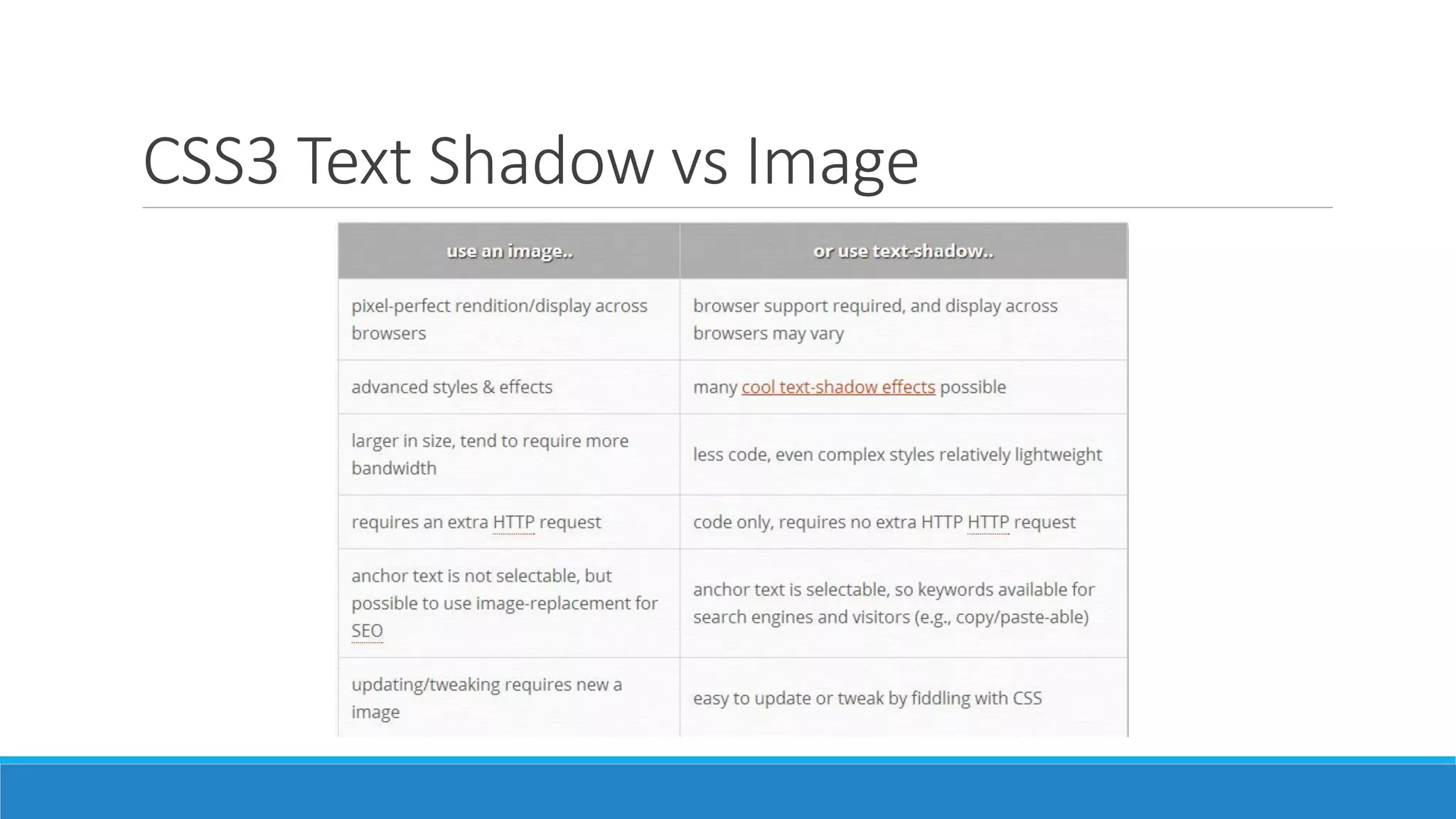 CSS3 Text Shadow vs Image

| use an image.. | or use text-shadow.. |
|---|---|
| pixel-perfect rendition/display across browsers | browser support required, and display across browsers may vary |
| advanced styles & effects | many cool text-shadow effects possible |
| larger in size, tend to require more bandwidth | less code, even complex styles relatively lightweight |
| requires an extra HTTP request | code only, requires no extra HTTP HTTP request |
| anchor text is not selectable, but possible to use image-replacement for SEO | anchor text is selectable, so keywords available for search engines and visitors (e.g., copy/paste-able) |
| updating/tweaking requires new a image | easy to update or tweak by fiddling with CSS |